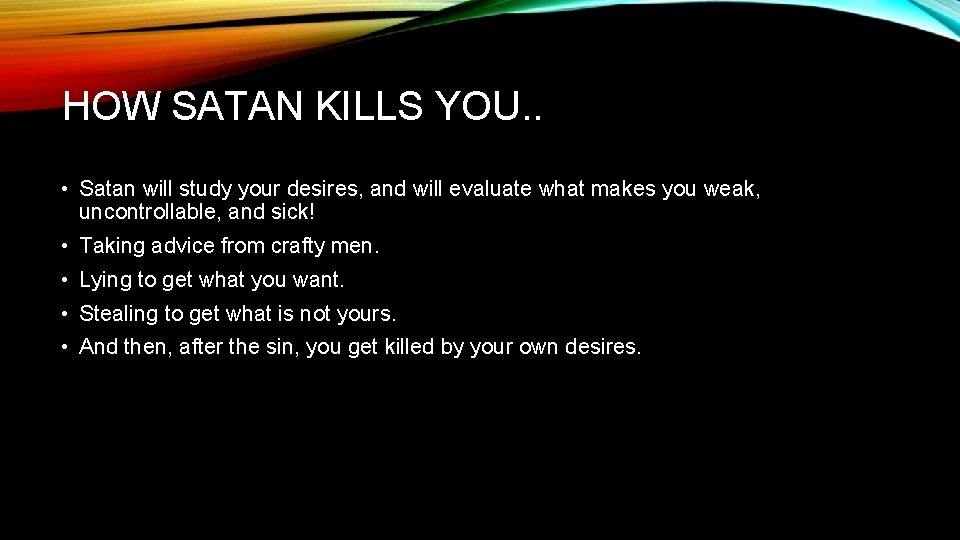 HOW SATAN KILLS YOU..

• Satan will study your desires, and will evaluate what makes you weak, uncontrollable, and sick!
• Taking advice from crafty men.
• Lying to get what you want.
• Stealing to get what is not yours.
• And then, after the sin, you get killed by your own desires.